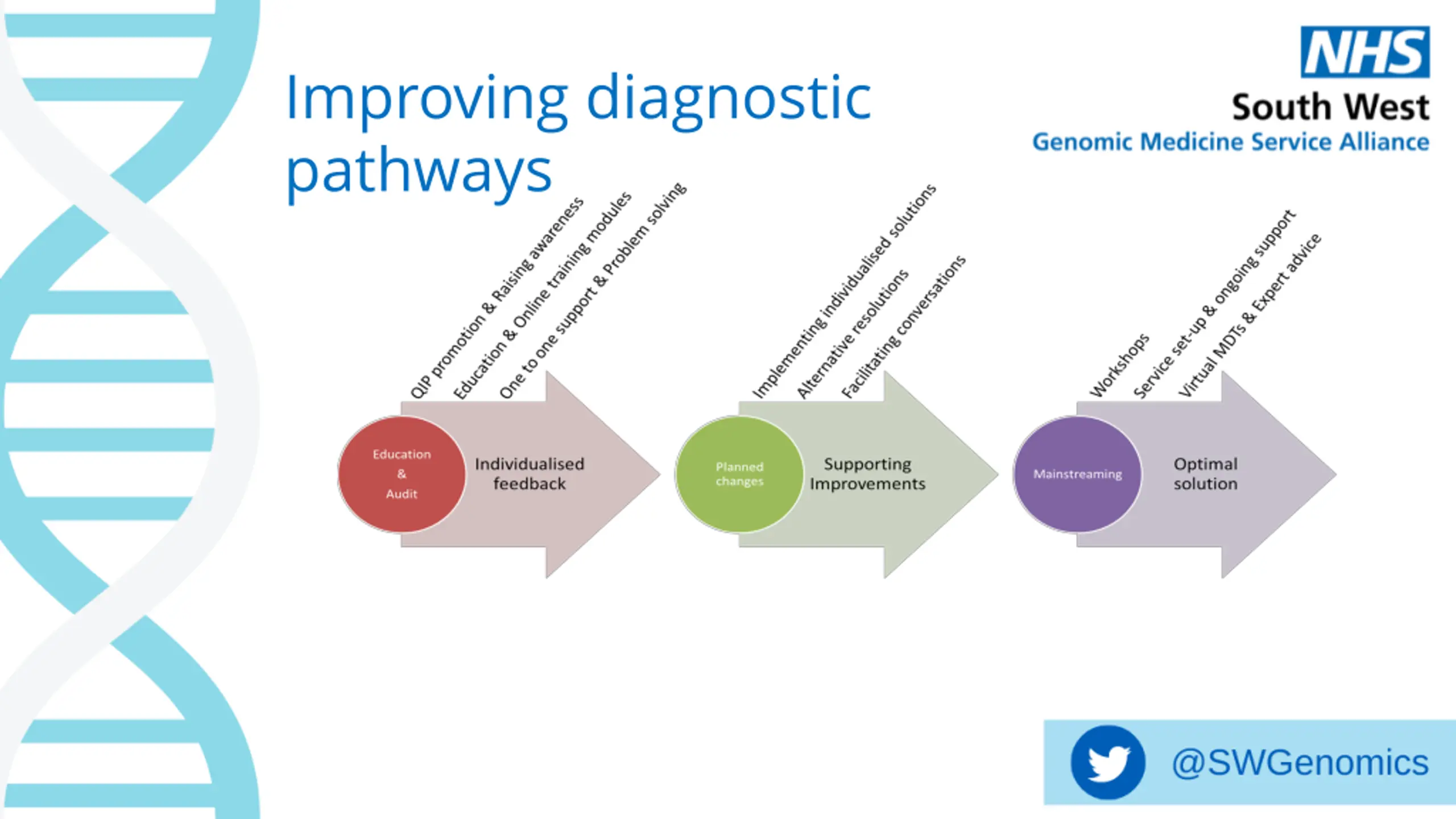 Improving diagnostic pathways

NHS
South West
Genomic Medicine Service Alliance

QIP promotion & Raising awareness
Education & Online training modules
One to one support & Problem solving

Education & Audit

Individualised feedback

Implementing individualised solutions
Alternative resolutions
Facilitating conversations

Planned changes

Supporting Improvements

Workshops
Service set-up & ongoing support
Virtual MDTs & Expert advice

Mainstreaming

Optimal solution

@SWGenomics